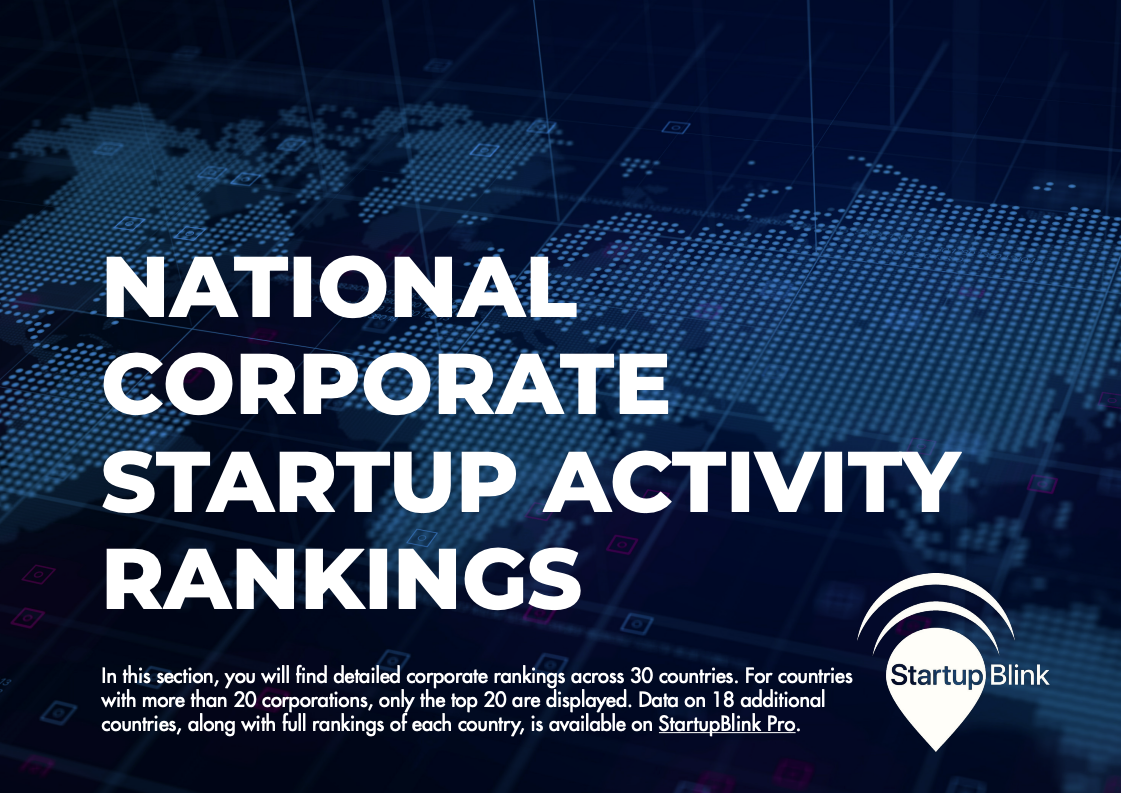 NATIONAL CORPORATE STARTUP ACTIVITY RANKINGS

In this section, you will find detailed corporate rankings across 30 countries. For countries with more than 20 corporations, only the top 20 are displayed. Data on 18 additional countries, along with full rankings of each country, is available on StartupBlink Pro.

StartupBlink